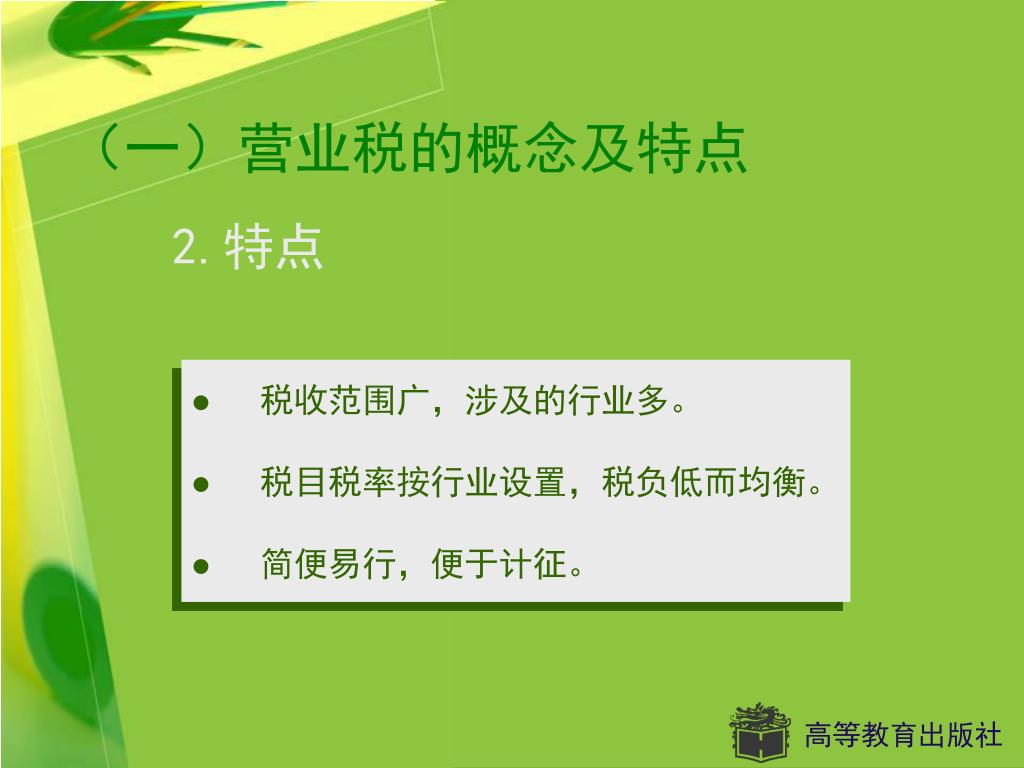 （一）营业税的概念及特点

2. 特点

● 税收范围广，涉及的行业多。

● 税目税率按行业设置，税负低而均衡。

● 简便易行，便于计征。

高等教育出版社